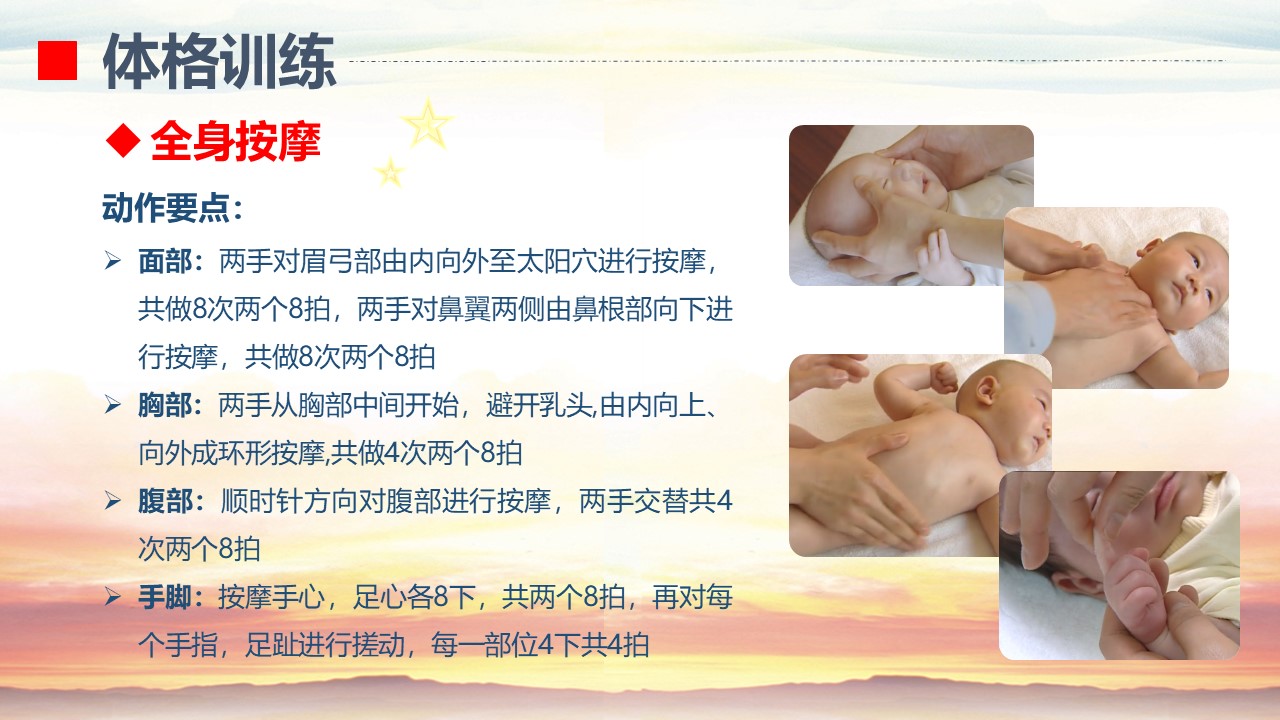 体格训练

◆ 全身按摩

动作要点：

➢ 面部：两手对眉弓部由内向外至太阳穴进行按摩，共做8次两个8拍，两手对鼻翼两侧由鼻根部向下进行按摩，共做8次两个8拍

➢ 胸部：两手从胸部中间开始，避开乳头,由内向上、向外成环形按摩,共做4次两个8拍

➢ 腹部：顺时针方向对腹部进行按摩，两手交替共4次两个8拍

➢ 手脚：按摩手心，足心各8下，共两个8拍，再对每个手指，足趾进行搓动，每一部位4下共4拍